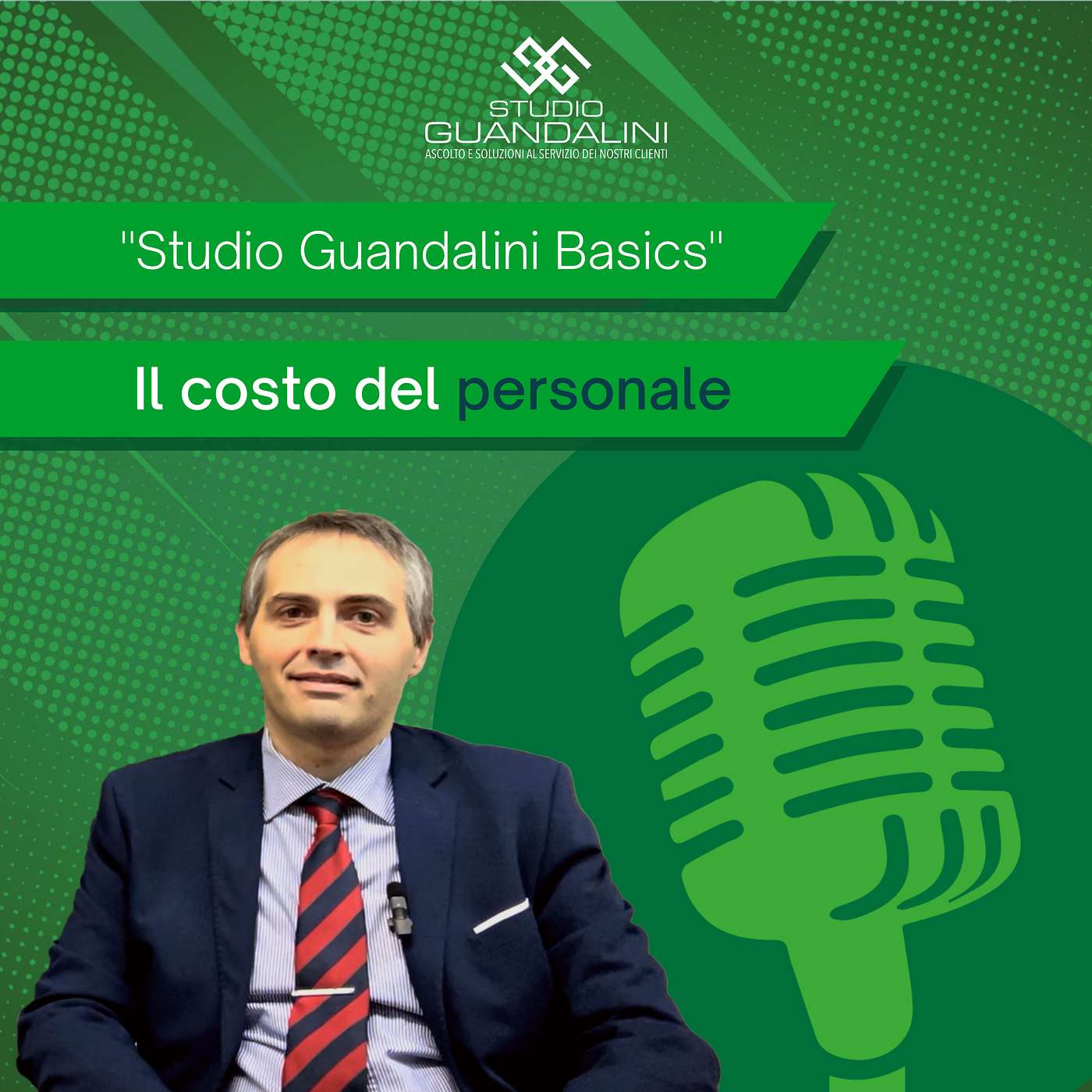 STUDIO GUANDALINI
ASCOLTO E SOLUZIONI AL SERVIZIO DEI NOSTRI CLIENTI

"Studio Guandalini Basics"

Il costo del personale